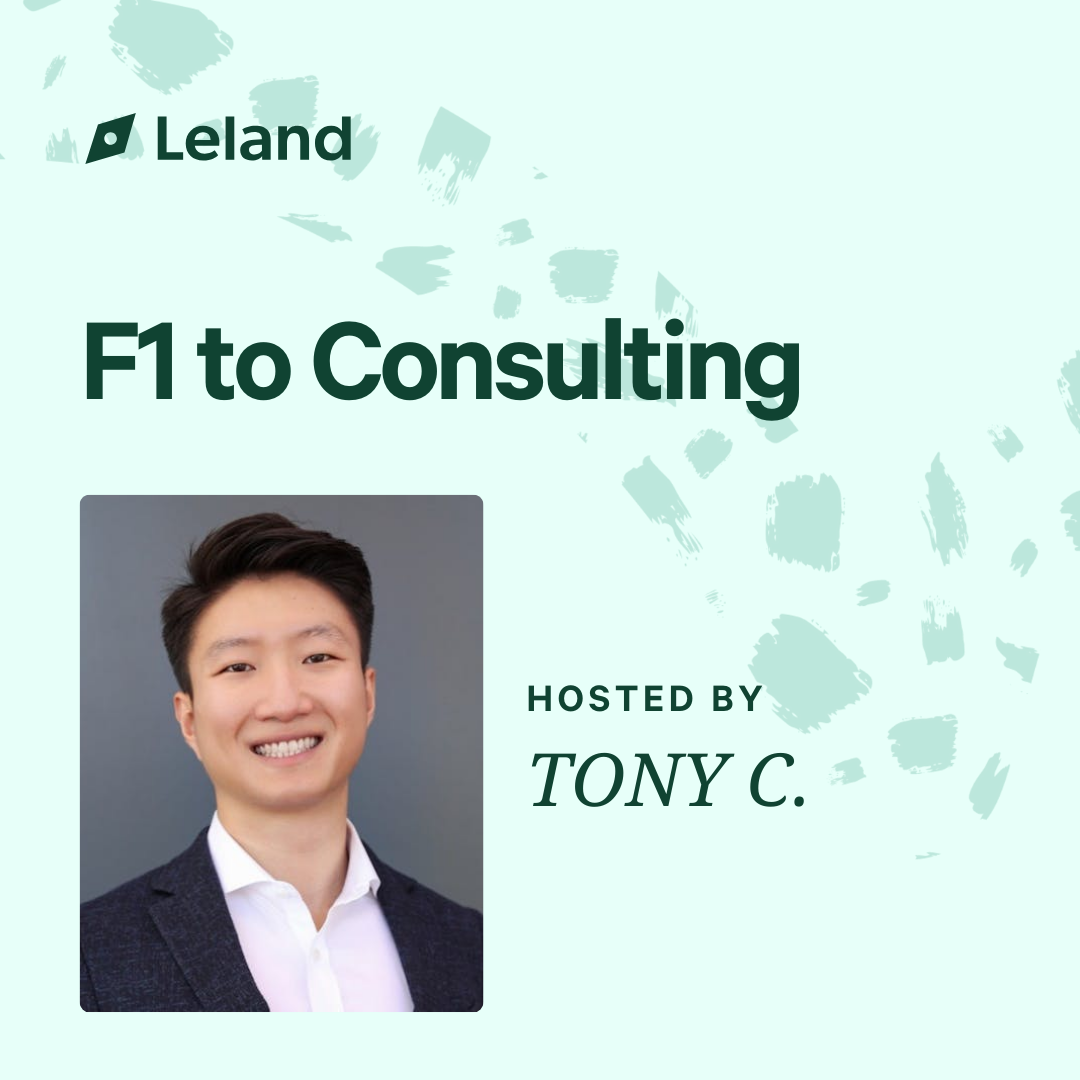 Leland

F1 to Consulting

HOSTED BY

TONY C.